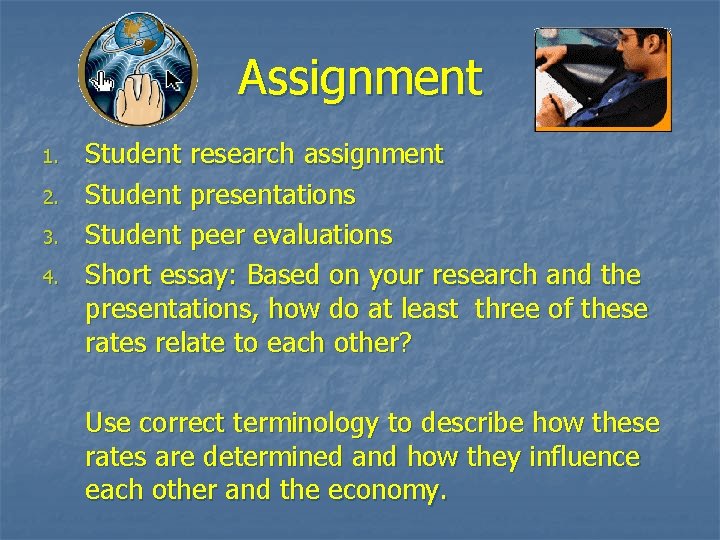 Assignment

1. Student research assignment
2. Student presentations
3. Student peer evaluations
4. Short essay: Based on your research and the presentations, how do at least three of these rates relate to each other?

Use correct terminology to describe how these rates are determined and how they influence each other and the economy.